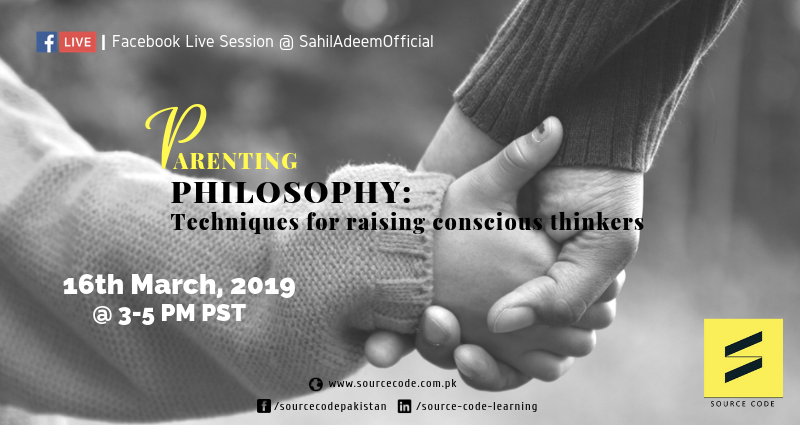 LIVE | Facebook Live Session @ SahilAdeemOfficial

PARENTING
PHILOSOPHY:
Techniques for raising conscious thinkers

16th March, 2019
@ 3-5 PM PST

www.sourcecode.com.pk
/sourcecodepakistan /source-code-learning

SOURCE CODE